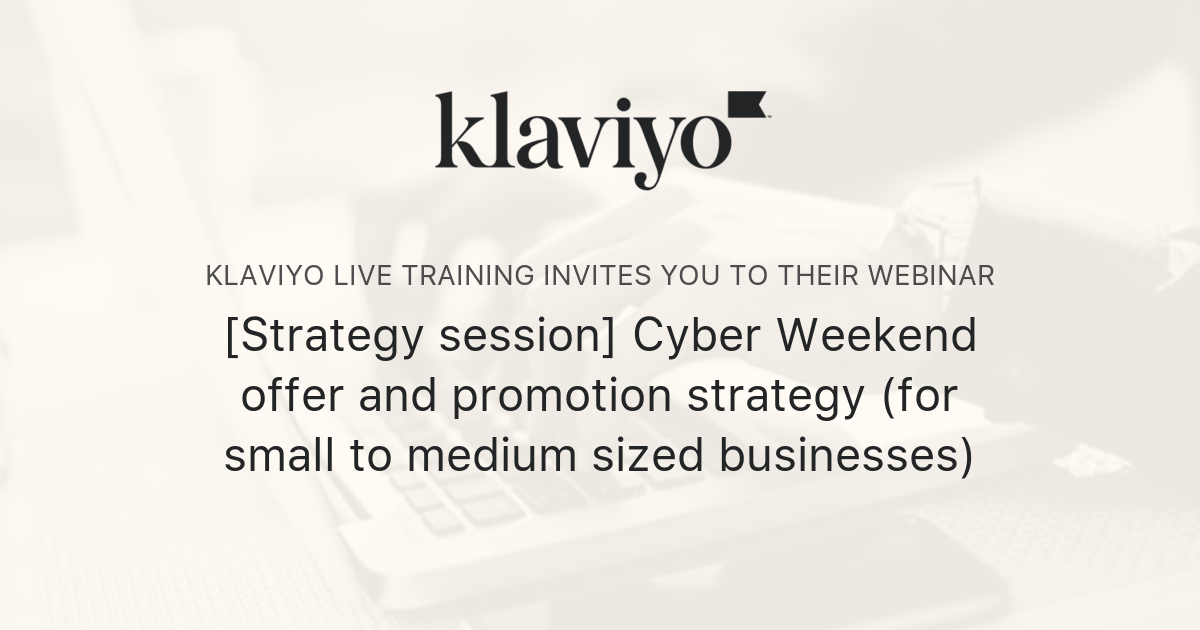 klaviyo

KLAVIYO LIVE TRAINING INVITES YOU TO THEIR WEBINAR

[Strategy session] Cyber Weekend offer and promotion strategy (for small to medium sized businesses)